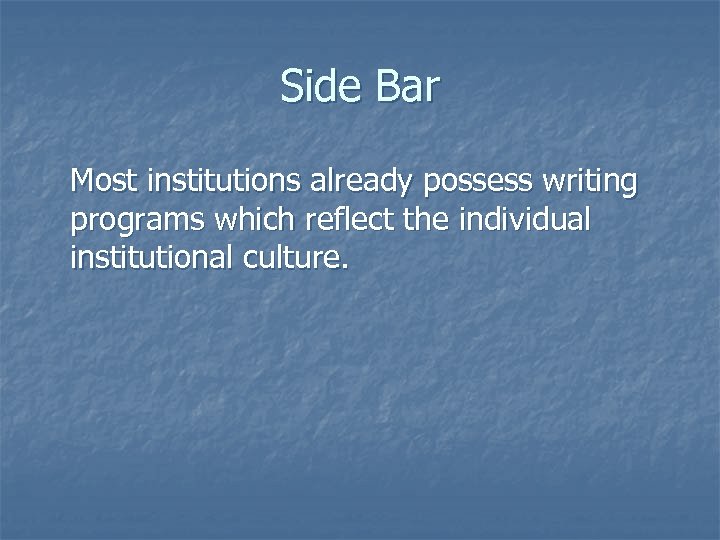 Side Bar

Most institutions already possess writing programs which reflect the individual institutional culture.